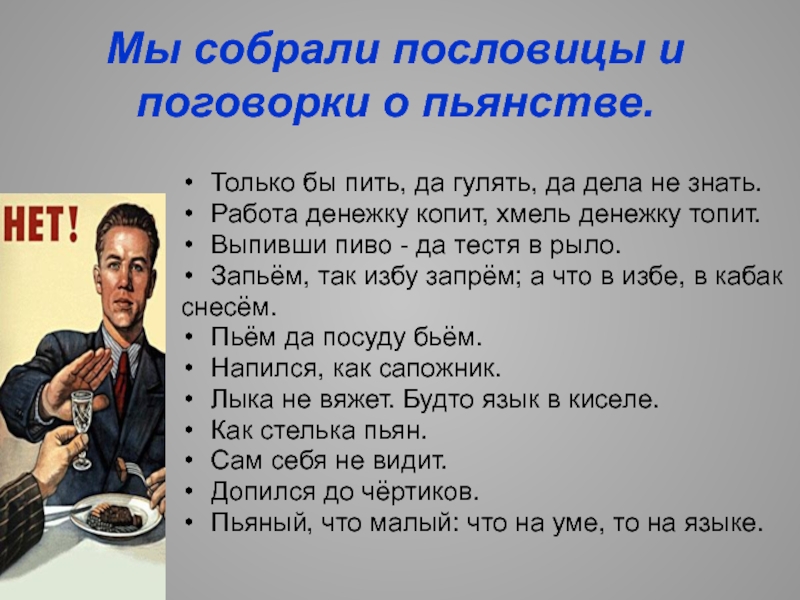 Мы собрали пословицы и поговорки о пьянстве.

НЕТ!

• Только бы пить, да гулять, да дела не знать.
• Работа денежку копит, хмель денежку топит.
• Выпивши пиво - да тестя в рыло.
• Запьём, так избу запрём; а что в избе, в кабак снесём.
• Пьём да посуду бьём.
• Напился, как сапожник.
• Лыка не вяжет. Будто язык в киселе.
• Как стелька пьян.
• Сам себя не видит.
• Допился до чёртиков.
• Пьяный, что малый: что на уме, то на языке.